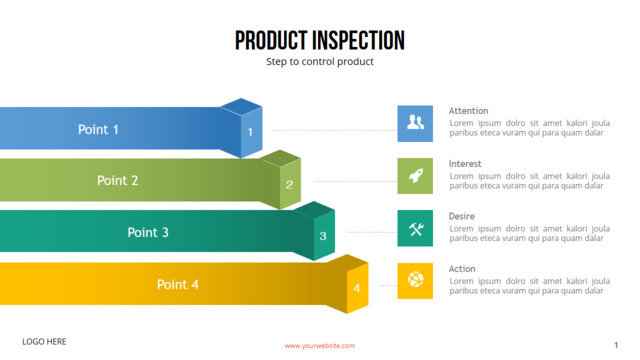 PRODUCT INSPECTION

Step to control product

Point 1

1

Point 2

2

Point 3

3

Point 4

4

Attention
Lorem ipsum dolro sit amet kalori joula paribus eteca vuram qui para quam dalar

Interest
Lorem ipsum dolro sit amet kalori joula paribus eteca vuram qui para quam dalar

Desire
Lorem ipsum dolro sit amet kalori joula paribus eteca vuram qui para quam dalar

Action
Lorem ipsum dolro sit amet kalori joula paribus eteca vuram qui para quam dalar

LOGO HERE

www.yourwebsite.com

1